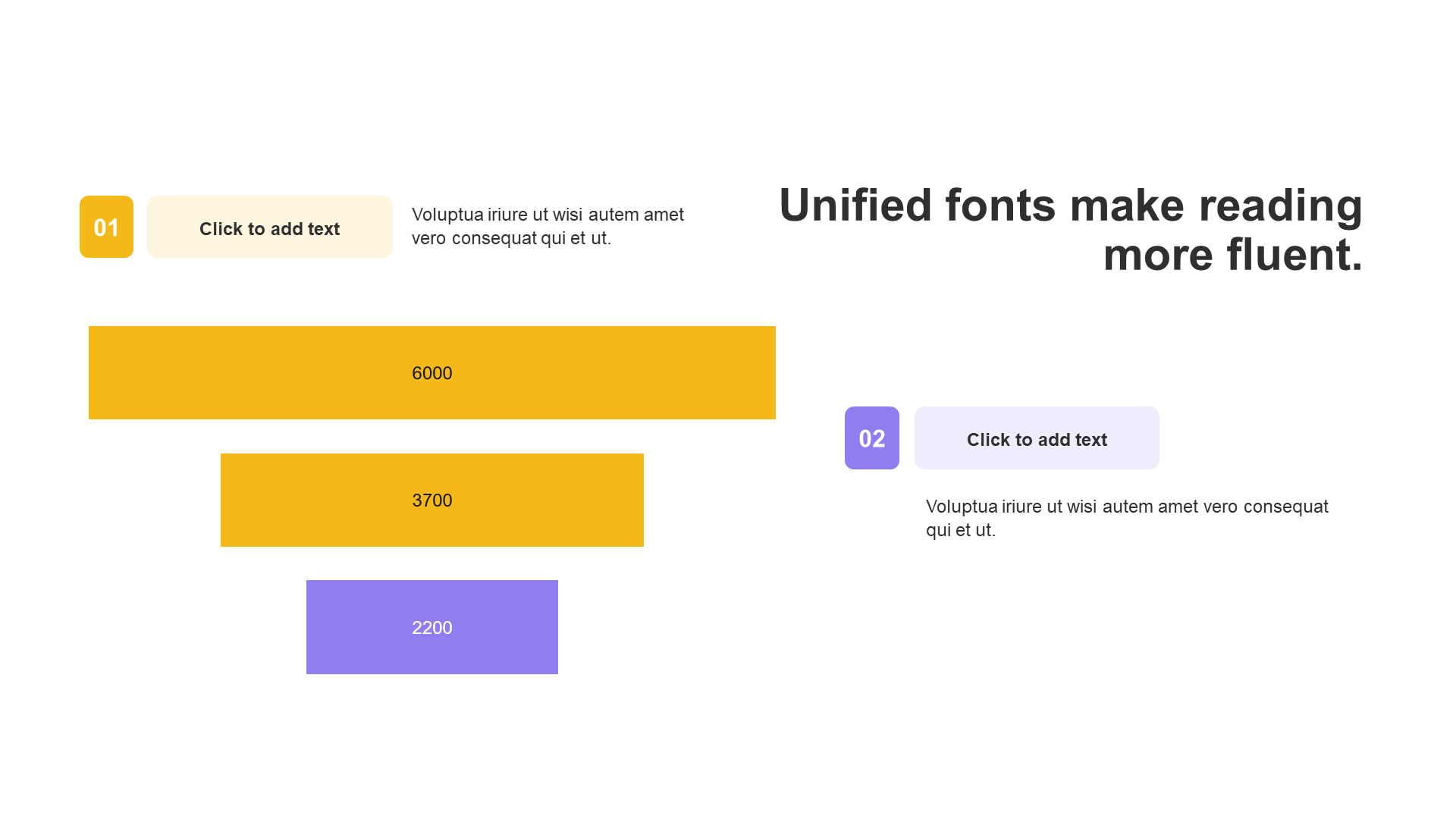 Unified fonts make reading more fluent.

01

Click to add text

Voluptua iriure ut wisi autem amet vero consequat qui et ut.

6000

3700

2200

02

Click to add text

Voluptua iriure ut wisi autem amet vero consequat qui et ut.